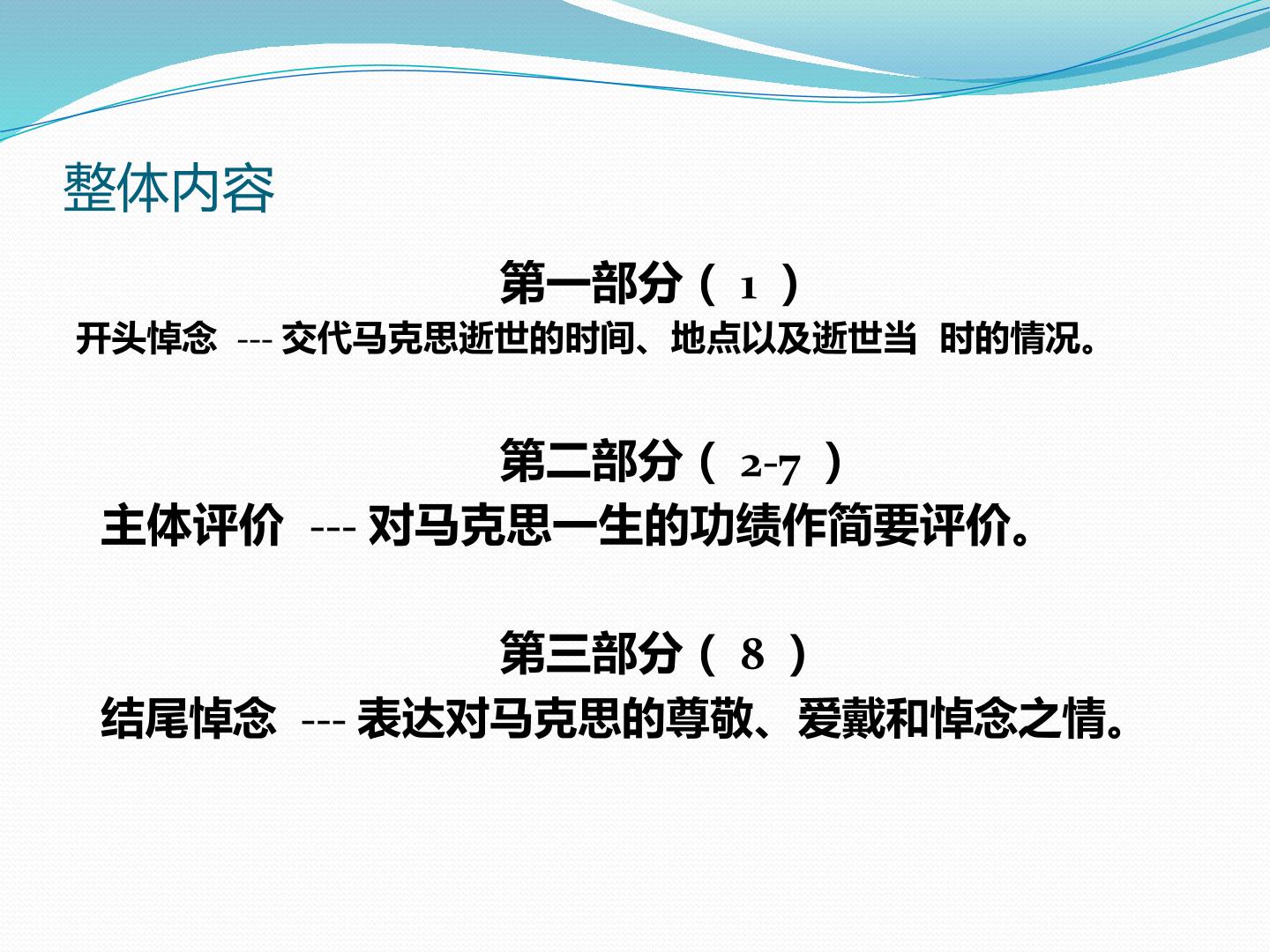 整体内容

第一部分（ 1 ）
开头悼念 --- 交代马克思逝世的时间、地点以及逝世当 时的情况。

第二部分（ 2-7 ）
主体评价 --- 对马克思一生的功绩作简要评价。

第三部分（ 8 ）
结尾悼念 --- 表达对马克思的尊敬、爱戴和悼念之情。